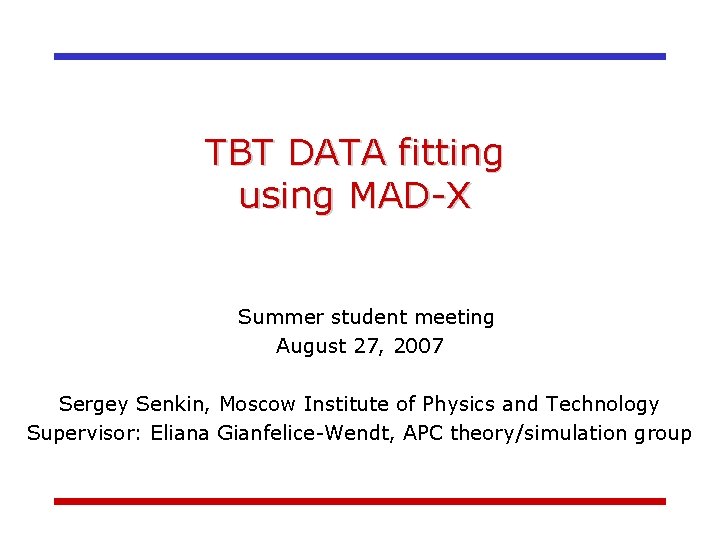 TBT DATA fitting using MAD-X

Summer student meeting
August 27, 2007

Sergey Senkin, Moscow Institute of Physics and Technology
Supervisor: Eliana Gianfelice-Wendt, APC theory/simulation group